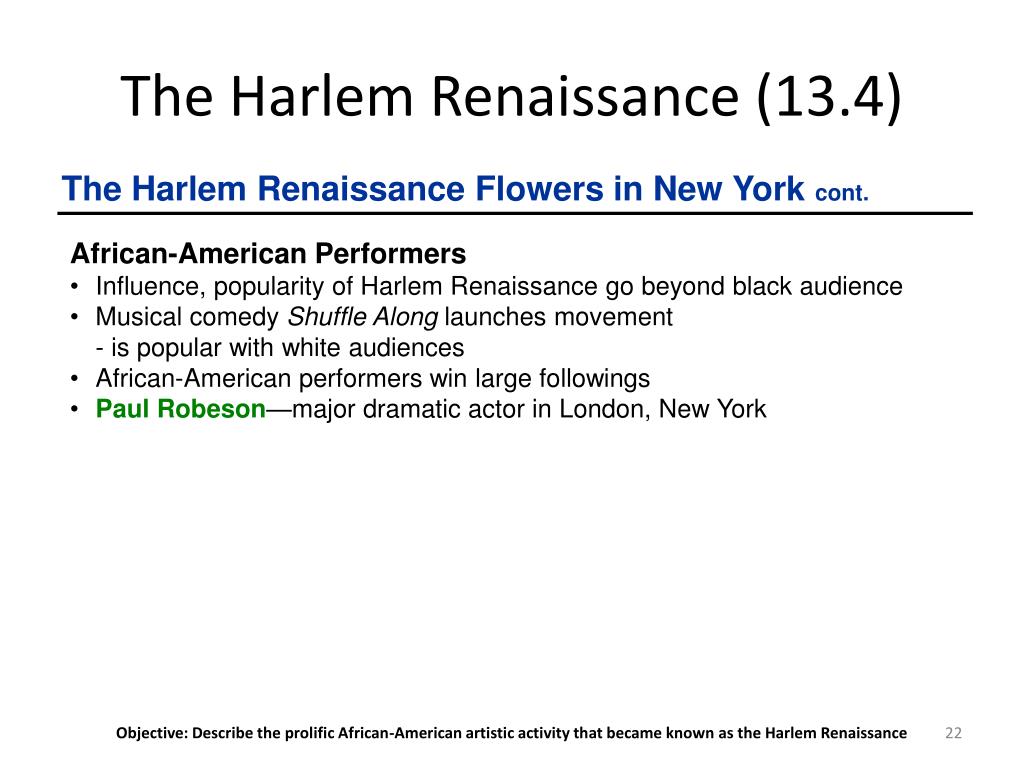 The Harlem Renaissance (13.4)

The Harlem Renaissance Flowers in New York cont.

African-American Performers
• Influence, popularity of Harlem Renaissance go beyond black audience
• Musical comedy Shuffle Along launches movement
- is popular with white audiences
• African-American performers win large followings
• Paul Robeson—major dramatic actor in London, New York

Objective: Describe the prolific African-American artistic activity that became known as the Harlem Renaissance 22